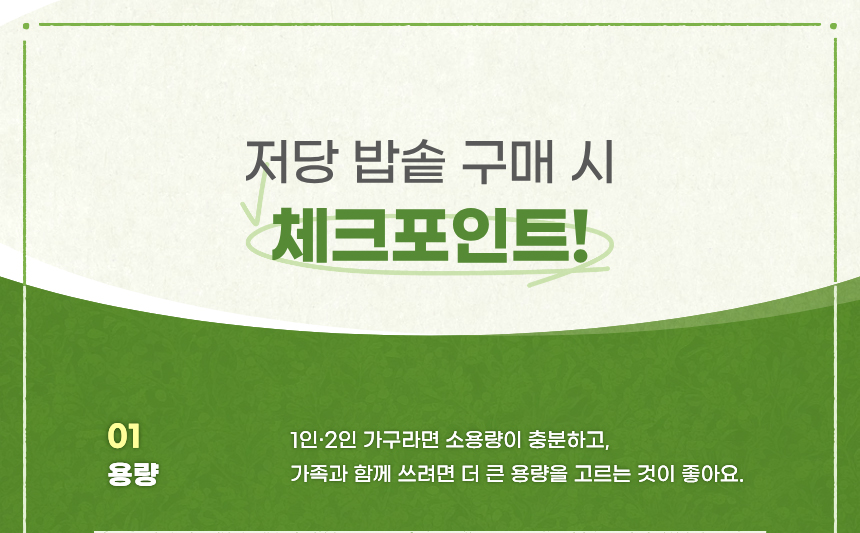 저당 밥솥 구매 시
체크포인트!

01
용량

1인·2인 가구라면 소용량이 충분하고,
가족과 함께 쓰려면 더 큰 용량을 고르는 것이 좋아요.